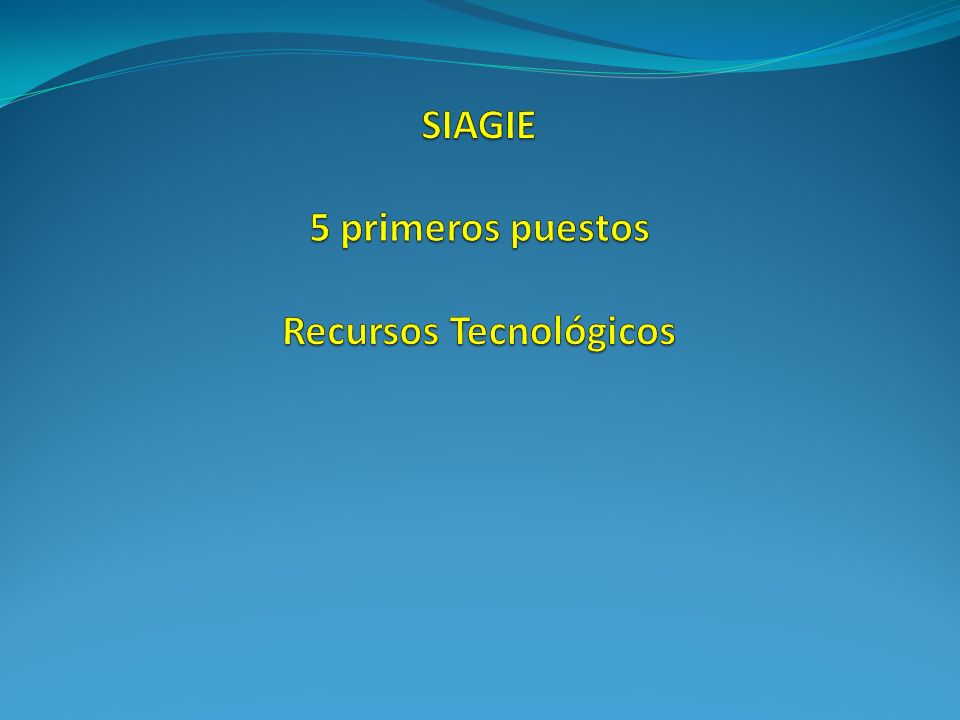 SIAGIE

5 primeros puestos

Recursos Tecnológicos